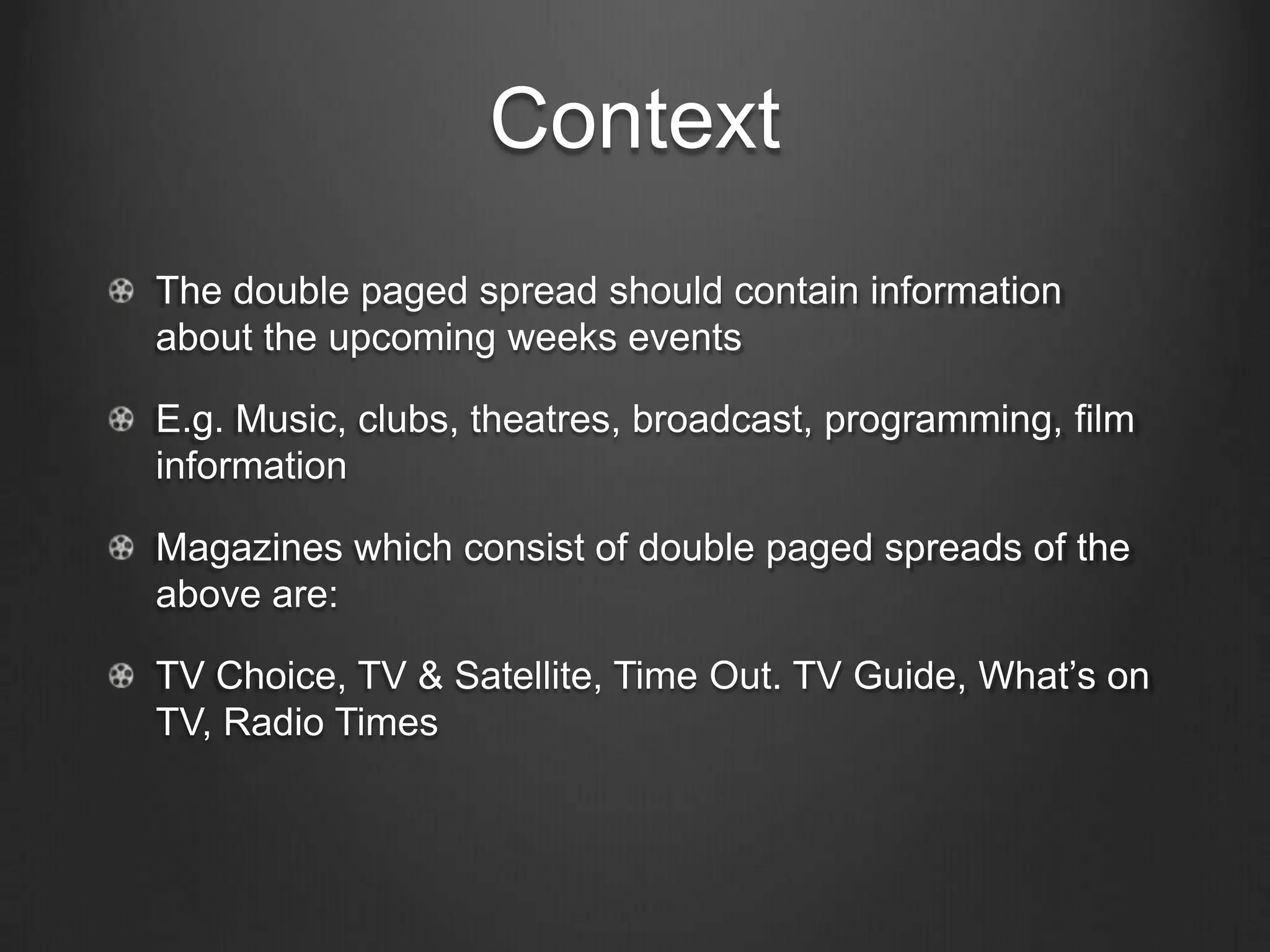 Context

The double paged spread should contain information about the upcoming weeks events

E.g. Music, clubs, theatres, broadcast, programming, film information

Magazines which consist of double paged spreads of the above are:

TV Choice, TV & Satellite, Time Out. TV Guide, What’s on TV, Radio Times